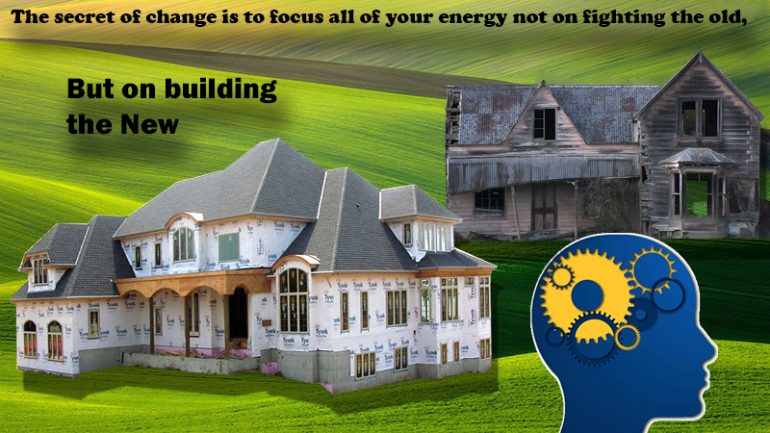 The secret of change is to focus all of your energy not on fighting the old,

But on building the New